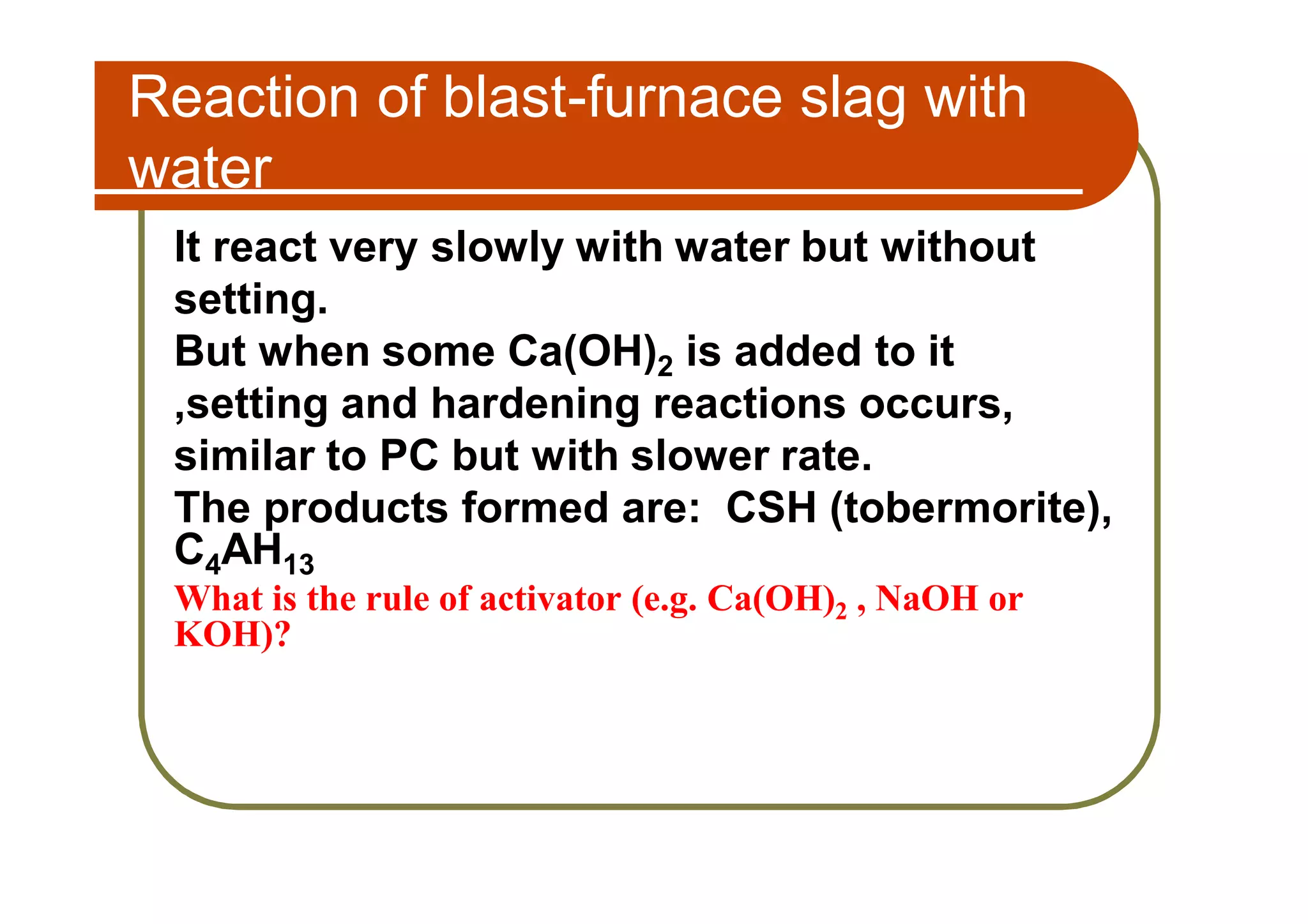 Reaction of blast-furnace slag with water

It react very slowly with water but without setting.
But when some $Ca(OH)_2$ is added to it ,setting and hardening reactions occurs, similar to PC but with slower rate.
The products formed are: CSH (tobermorite), $C_4AH_{13}$
What is the rule of activator (e.g. $Ca(OH)_2$ , NaOH or KOH)?